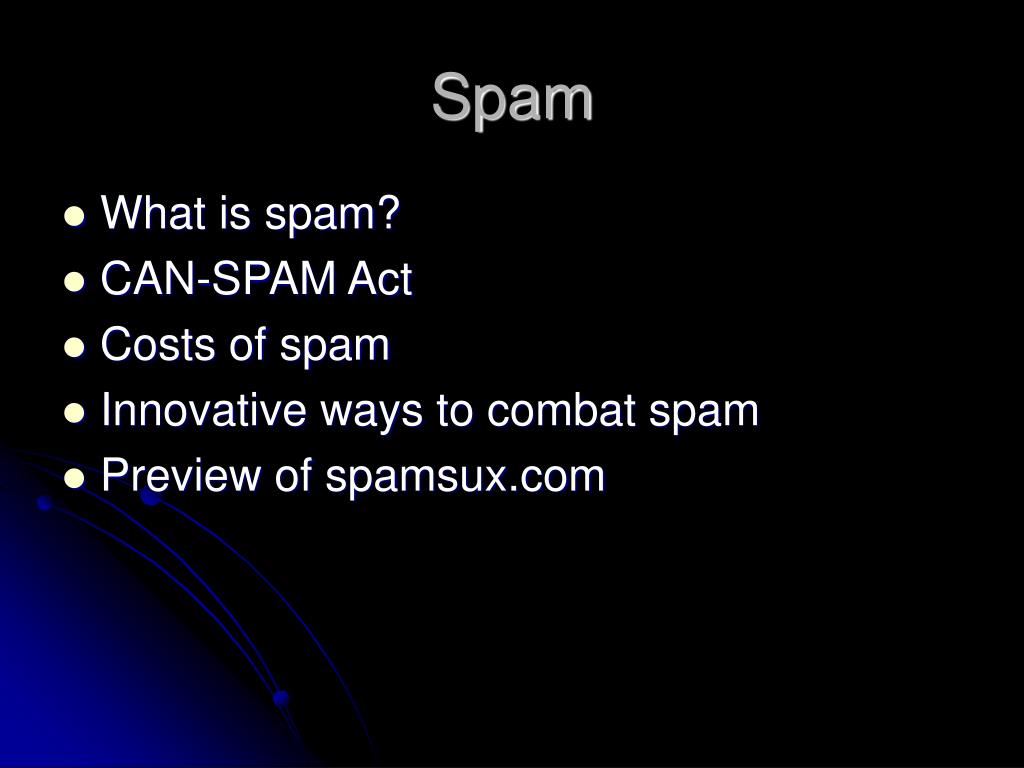 Spam

- What is spam?
- CAN-SPAM Act
- Costs of spam
- Innovative ways to combat spam
- Preview of spamsux.com